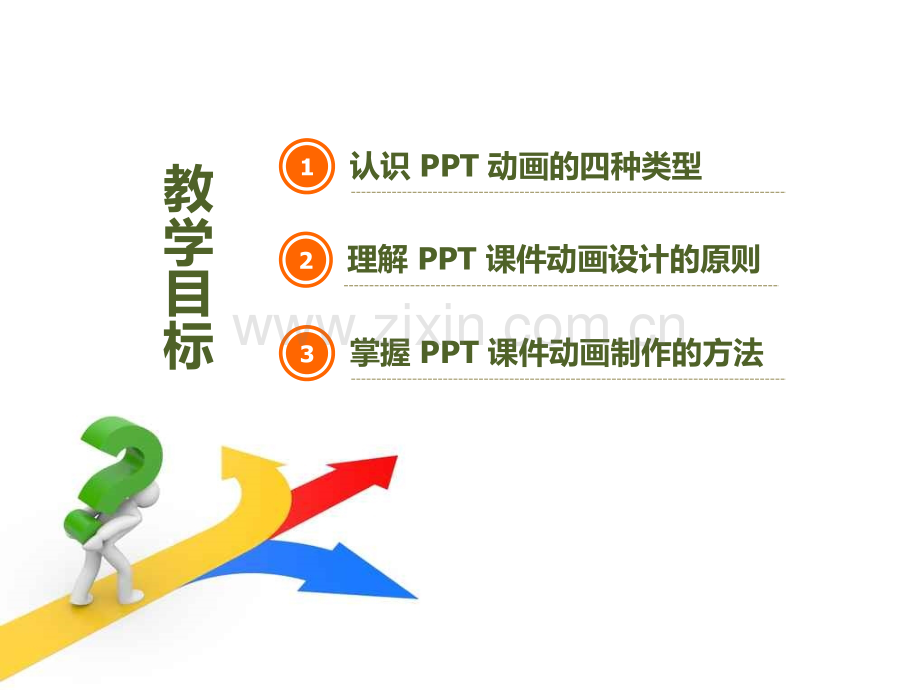 教学目标

1 认识 PPT 动画的四种类型

2 理解 PPT 课件动画设计的原则

3 掌握 PPT 课件动画制作的方法

www.zixin.com.cn